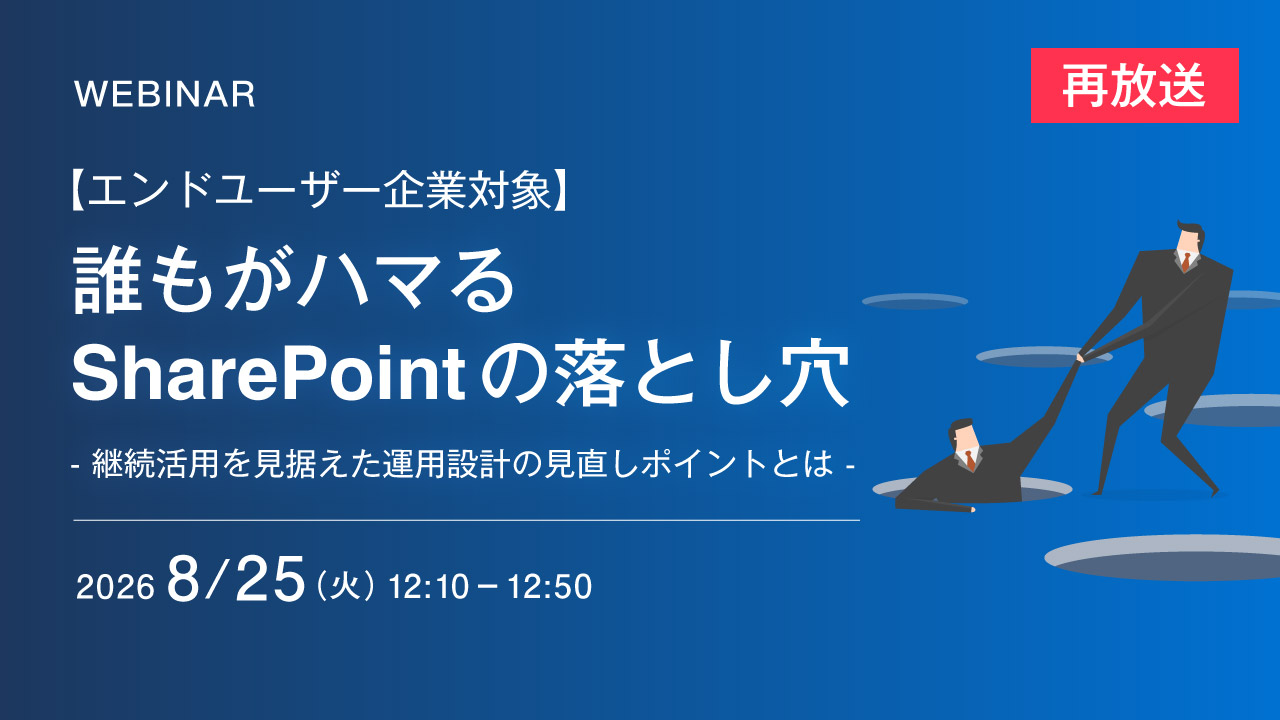 WEBINAR

再放送

【エンドユーザー企業対象】

誰もがハマる
SharePointの落とし穴

- 継続活用を見据えた運用設計の見直しポイントとは -

2026 8/25（火）12:10 – 12:50